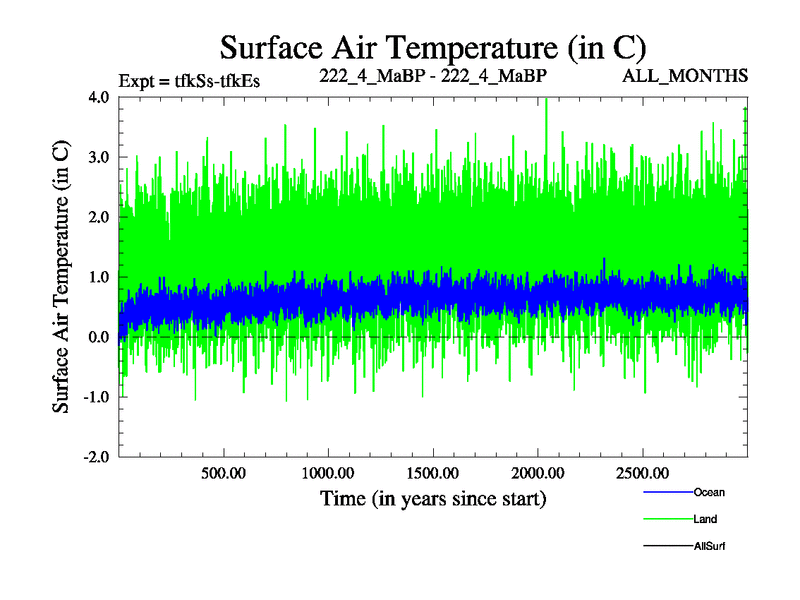 Surface Air Temperature (in C)

Expt = tfkSs-tfkEs

222_4_MaBP - 222_4_MaBP

ALL_MONTHS

Surface Air Temperature (in C)

4.0
3.0
2.0
1.0
0.0
-1.0
-2.0

500.00
1000.00
1500.00
2000.00
2500.00

Time (in years since start)

Ocean
Land
AllSurf